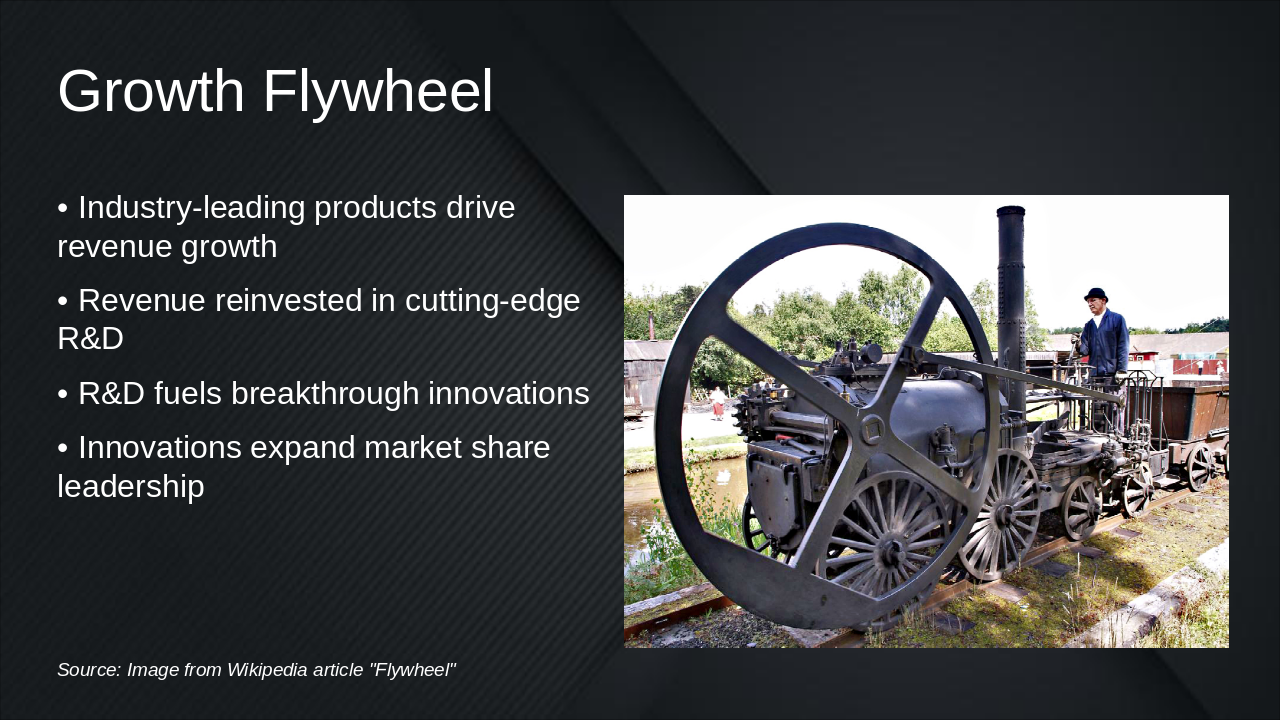 Growth Flywheel

• Industry-leading products drive revenue growth

• Revenue reinvested in cutting-edge R&D

• R&D fuels breakthrough innovations

• Innovations expand market share leadership

Source: Image from Wikipedia article "Flywheel"